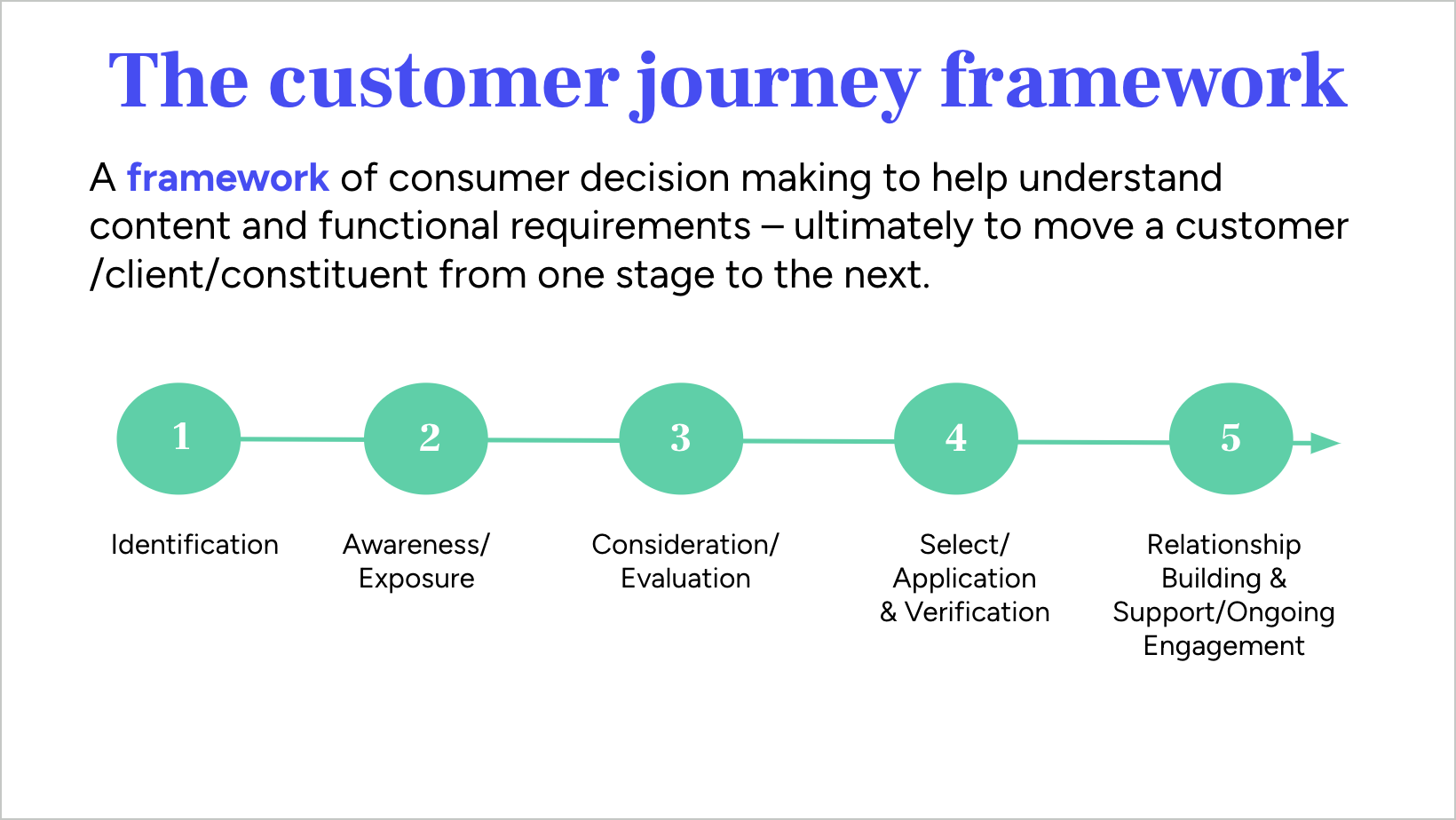 The customer journey framework

A framework of consumer decision making to help understand content and functional requirements – ultimately to move a customer /client/constituent from one stage to the next.

1
2
3
4
5

Identification

Awareness/ Exposure

Consideration/ Evaluation

Select/ Application & Verification

Relationship Building & Support/Ongoing Engagement